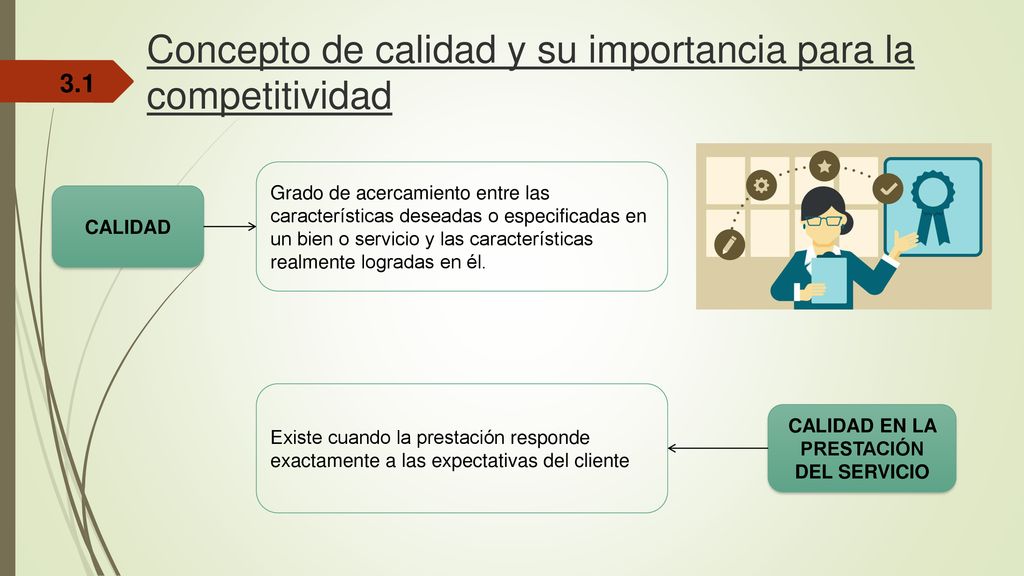 3.1

Concepto de calidad y su importancia para la competitividad

CALIDAD

Grado de acercamiento entre las características deseadas o especificadas en un bien o servicio y las características realmente logradas en él.

Existe cuando la prestación responde exactamente a las expectativas del cliente

CALIDAD EN LA PRESTACIÓN DEL SERVICIO